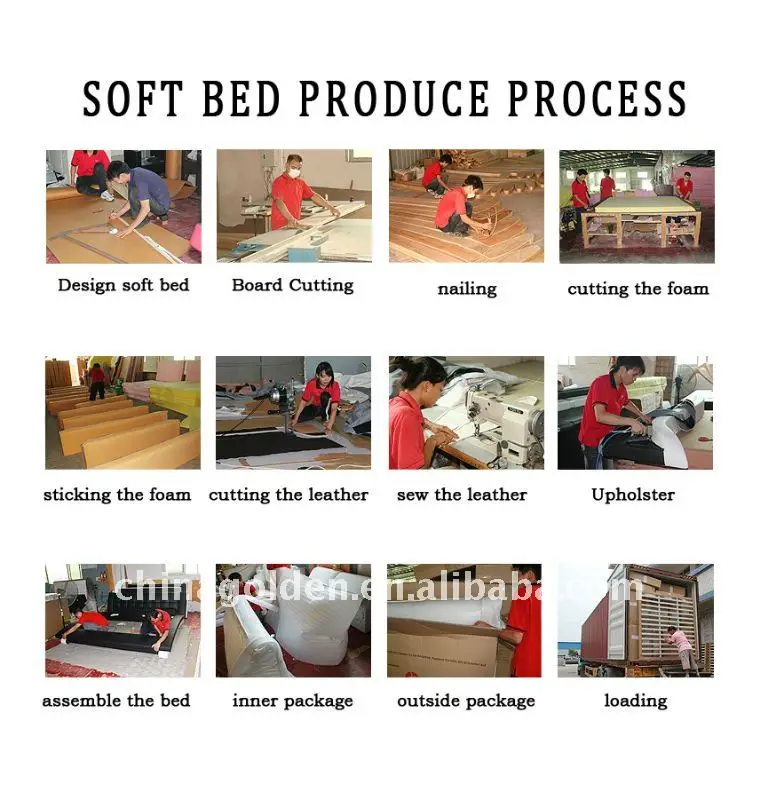 SOFT BED PRODUCE PROCESS

Design soft bed

Board Cutting

nailing

cutting the foam

sticking the foam

cutting the leather

sew the leather

Upholster

chinagolden.en.alibaba.com

assemble the bed

inner package

outside package

loading